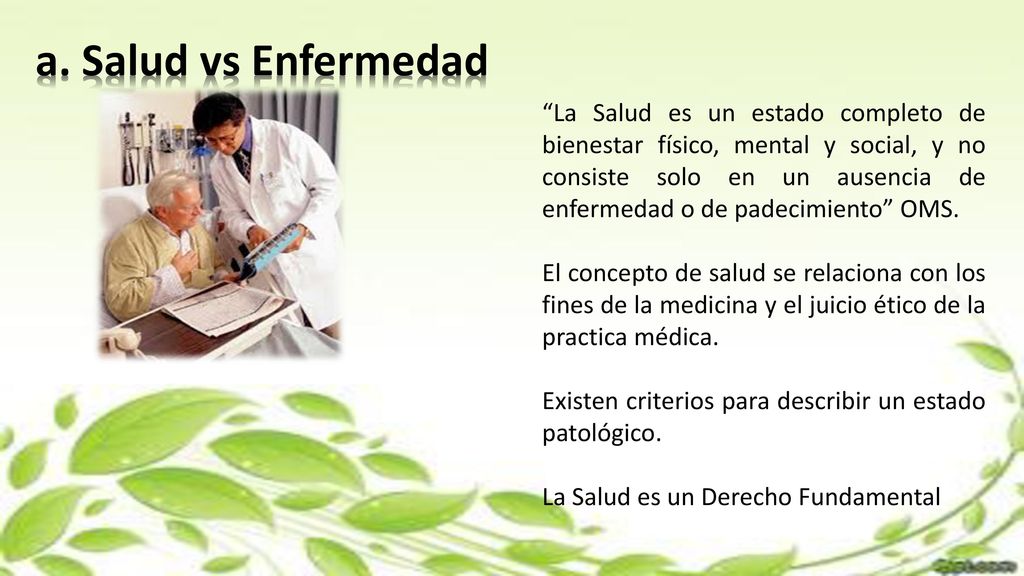 a. Salud vs Enfermedad

“La Salud es un estado completo de bienestar físico, mental y social, y no consiste solo en un ausencia de enfermedad o de padecimiento” OMS.

El concepto de salud se relaciona con los fines de la medicina y el juicio ético de la practica médica.

Existen criterios para describir un estado patológico.

La Salud es un Derecho Fundamental